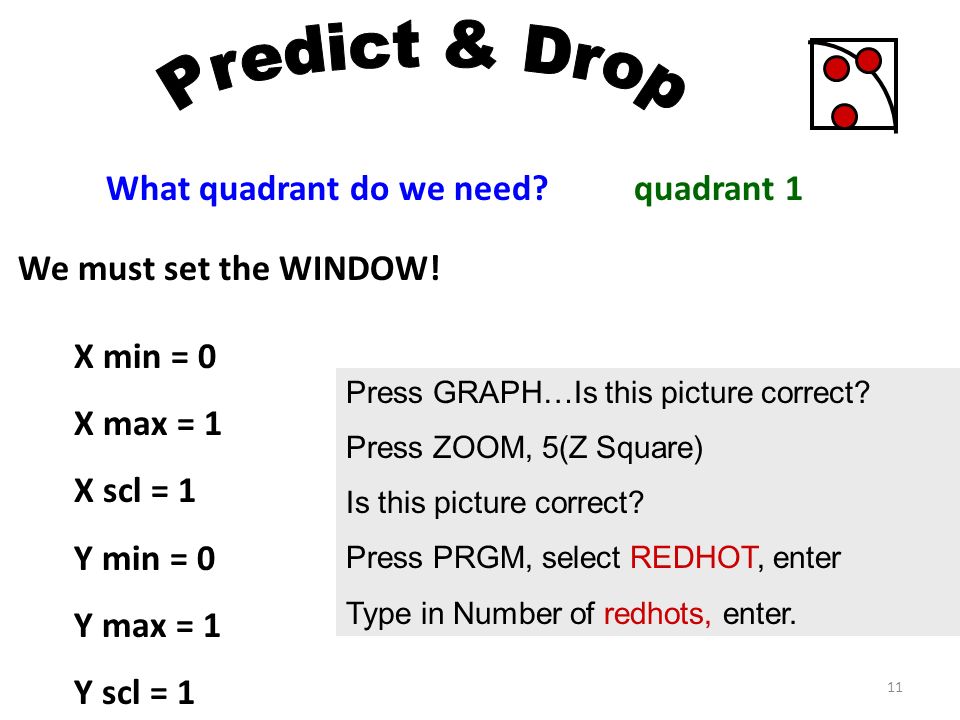 Predict & Drop

What quadrant do we need? quadrant 1

We must set the WINDOW!

X min = 0

X max = 1

X scl = 1

Y min = 0

Y max = 1

Y scl = 1

Press GRAPH…Is this picture correct?

Press ZOOM, 5(Z Square)

Is this picture correct?

Press PRGM, select REDHOT, enter

Type in Number of redhots, enter.

11